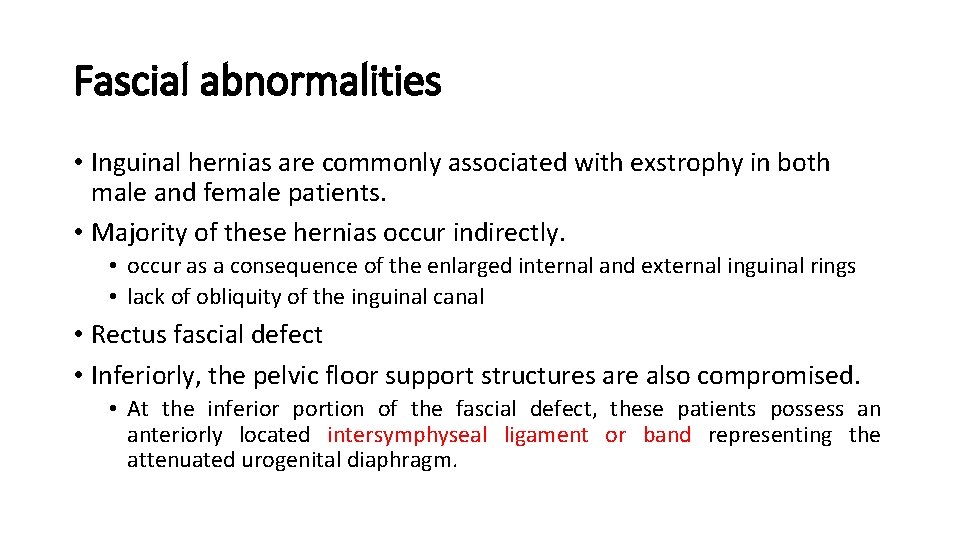 Fascial abnormalities

• Inguinal hernias are commonly associated with exstrophy in both male and female patients.
• Majority of these hernias occur indirectly.
  • occur as a consequence of the enlarged internal and external inguinal rings
  • lack of obliquity of the inguinal canal
• Rectus fascial defect
• Inferiorly, the pelvic floor support structures are also compromised.
  • At the inferior portion of the fascial defect, these patients possess an anteriorly located intersymphyseal ligament or band representing the attenuated urogenital diaphragm.